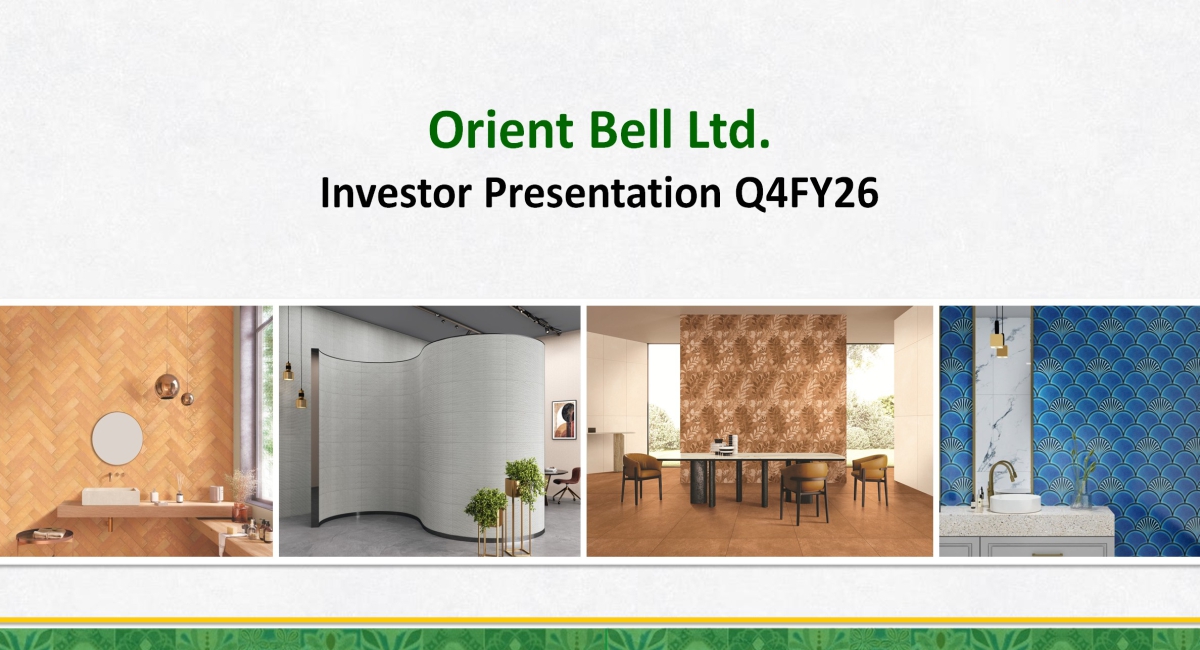 Orient Bell Ltd.
Investor Presentation Q4FY26